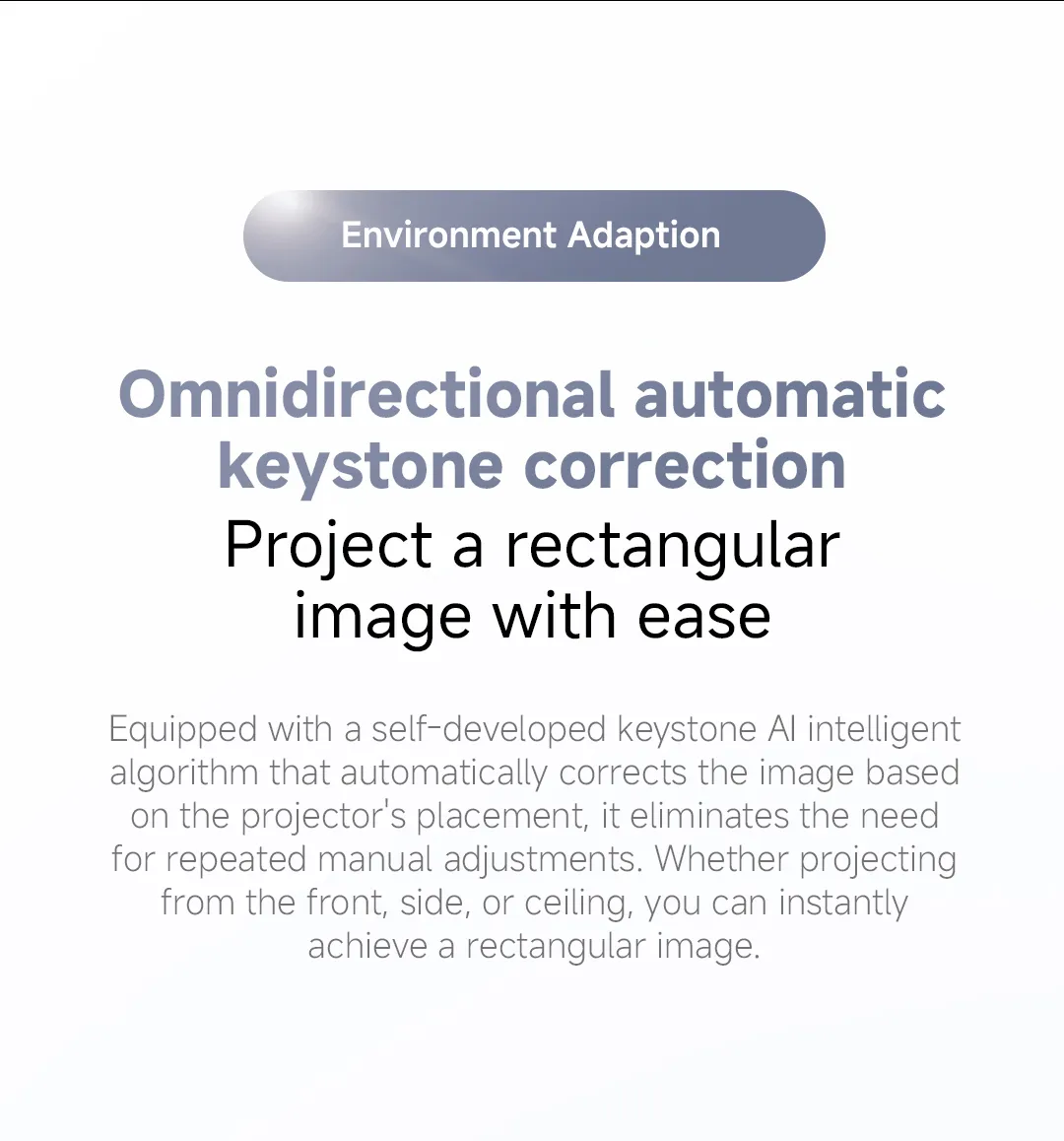 Environment Adaption

Omnidirectional automatic keystone correction

Project a rectangular image with ease

Equipped with a self-developed keystone AI intelligent algorithm that automatically corrects the image based on the projector's placement, it eliminates the need for repeated manual adjustments. Whether projecting from the front, side, or ceiling, you can instantly achieve a rectangular image.